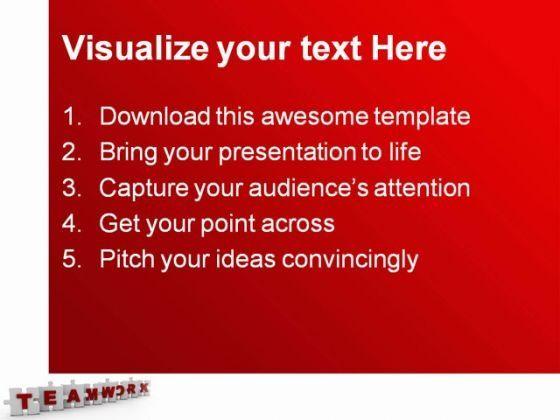 Visualize your text Here

1. Download this awesome template
2. Bring your presentation to life
3. Capture your audience's attention
4. Get your point across
5. Pitch your ideas convincingly

TEAMWORK